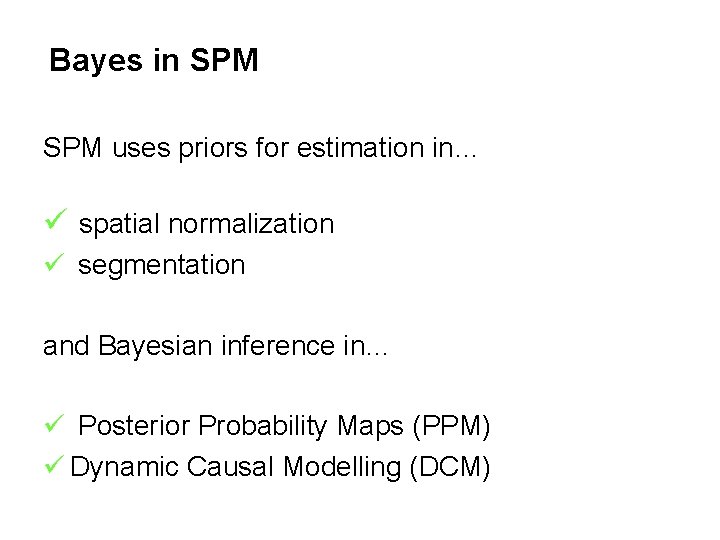 Bayes in SPM

SPM uses priors for estimation in…

✓ spatial normalization
✓ segmentation

and Bayesian inference in…

✓ Posterior Probability Maps (PPM)
✓ Dynamic Causal Modelling (DCM)